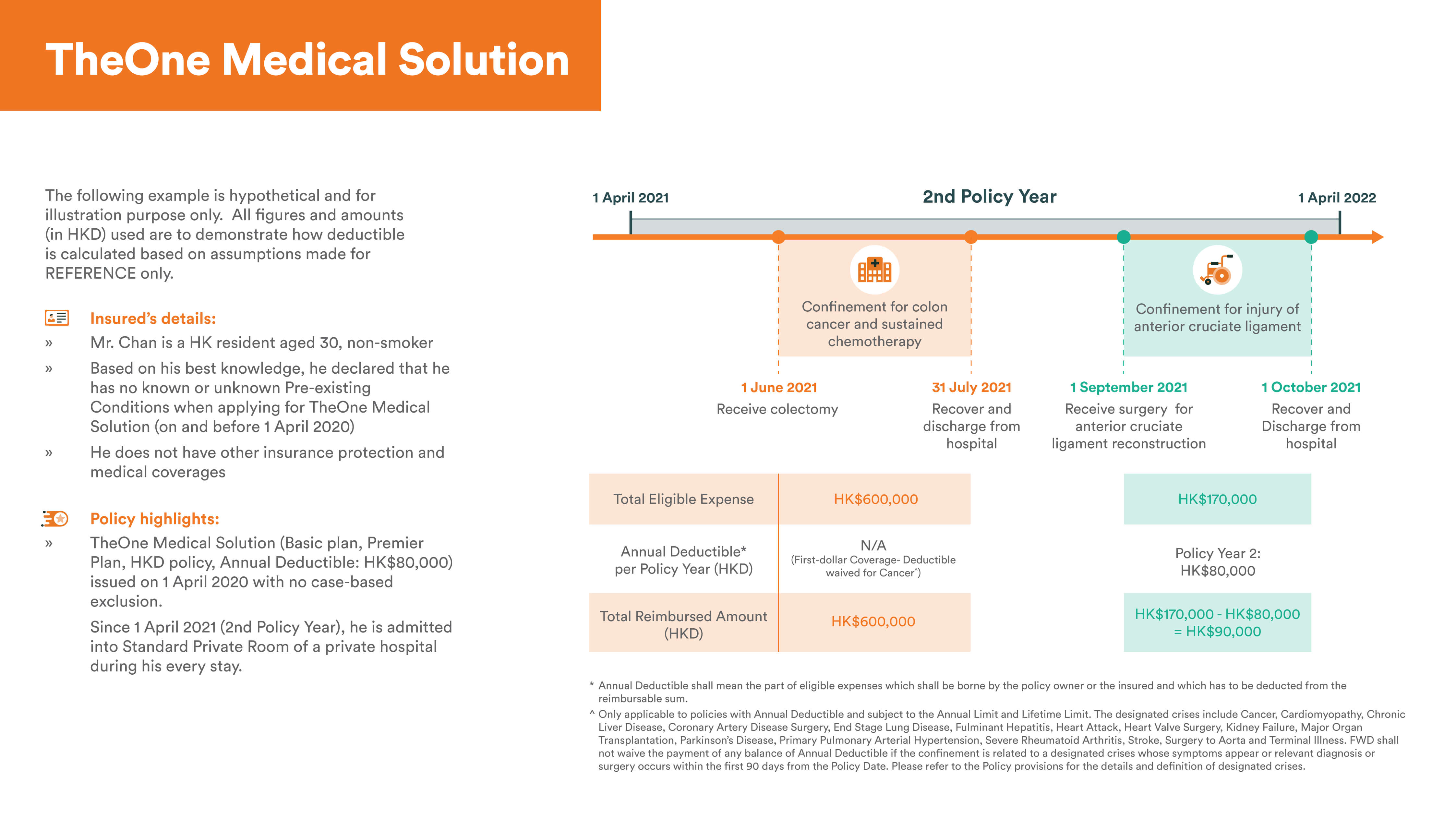 TheOne Medical Solution

The following example is hypothetical and for illustration purpose only. All figures and amounts (in HKD) used are to demonstrate how deductible is calculated based on assumptions made for REFERENCE only.

Insured's details:

» Mr. Chan is a HK resident aged 30, non-smoker

» Based on his best knowledge, he declared that he has no known or unknown Pre-existing Conditions when applying for TheOne Medical Solution (on and before 1 April 2020)

» He does not have other insurance protection and medical coverages

Policy highlights:

» TheOne Medical Solution (Basic plan, Premier Plan, HKD policy, Annual Deductible: HK$80,000) issued on 1 April 2020 with no case-based exclusion.

Since 1 April 2021 (2nd Policy Year), he is admitted into Standard Private Room of a private hospital during his every stay.

1 April 2021

2nd Policy Year

1 April 2022

Confinement for colon cancer and sustained chemotherapy

Confinement for injury of anterior cruciate ligament

1 June 2021
Receive colectomy

31 July 2021
Recover and discharge from hospital

1 September 2021
Receive surgery for anterior cruciate ligament reconstruction

1 October 2021
Recover and Discharge from hospital

| Total Eligible Expense | HK$600,000 | HK$170,000 |
|---|---|---|
| Annual Deductible* per Policy Year (HKD) | N/A (First-dollar Coverage- Deductible waived for Cancer^) | Policy Year 2: HK$80,000 |
| Total Reimbursed Amount (HKD) | HK$600,000 | HK$170,000 - HK$80,000 = HK$90,000 |

* Annual Deductible shall mean the part of eligible expenses which shall be borne by the policy owner or the insured and which has to be deducted from the reimbursable sum.

^ Only applicable to policies with Annual Deductible and subject to the Annual Limit and Lifetime Limit. The designated crises include Cancer, Cardiomyopathy, Chronic Liver Disease, Coronary Artery Disease Surgery, End Stage Lung Disease, Fulminant Hepatitis, Heart Attack, Heart Valve Surgery, Kidney Failure, Major Organ Transplantation, Parkinson's Disease, Primary Pulmonary Arterial Hypertension, Severe Rheumatoid Arthritis, Stroke, Surgery to Aorta and Terminal Illness. FWD shall not waive the payment of any balance of Annual Deductible if the confinement is related to a designated crises whose symptoms appear or relevant diagnosis or surgery occurs within the first 90 days from the Policy Date. Please refer to the Policy provisions for the details and definition of designated crises.